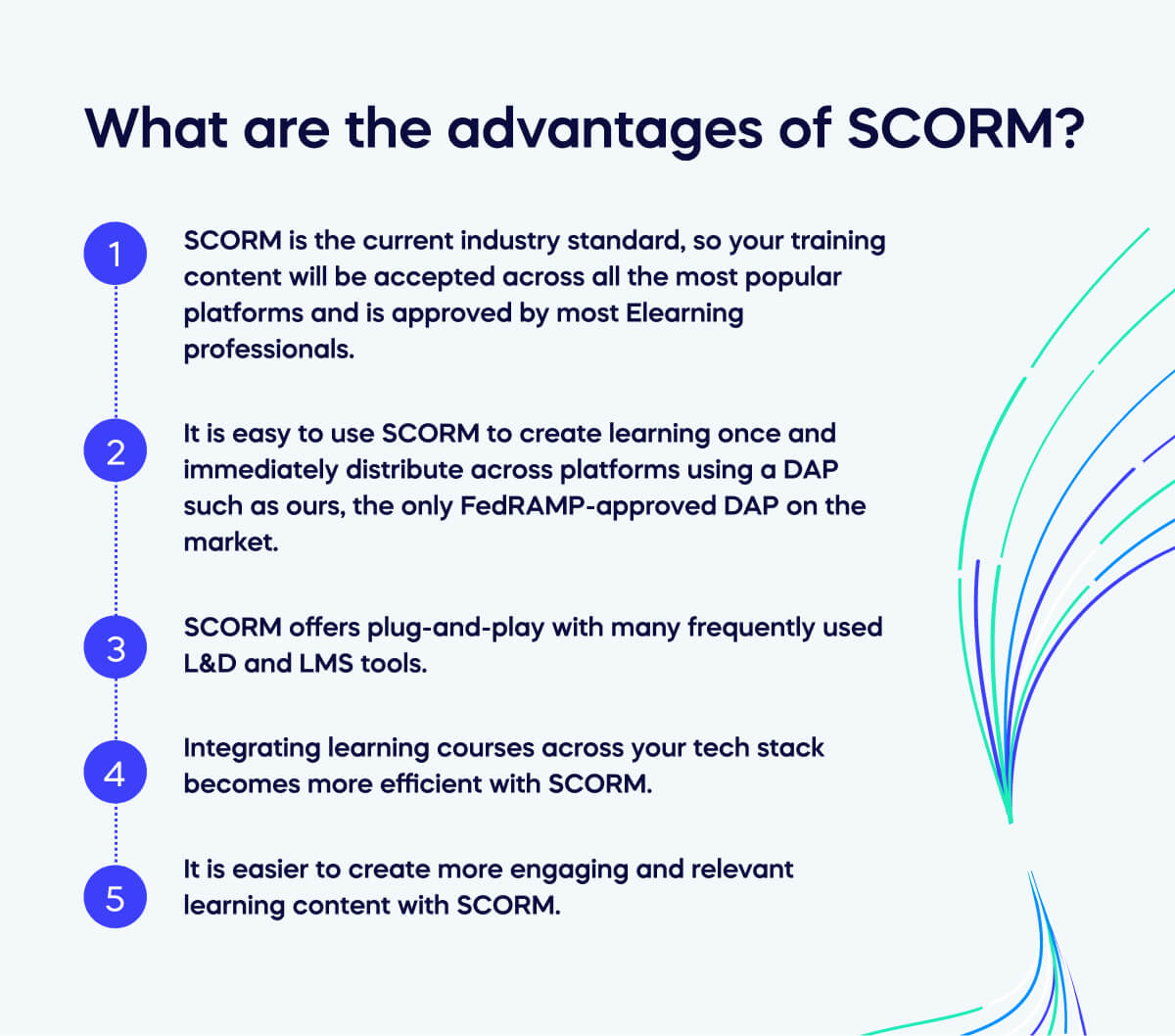 What are the advantages of SCORM?

1
SCORM is the current industry standard, so your training content will be accepted across all the most popular platforms and is approved by most Elearning professionals.

2
It is easy to use SCORM to create learning once and immediately distribute across platforms using a DAP such as ours, the only FedRAMP-approved DAP on the market.

3
SCORM offers plug-and-play with many frequently used L&D and LMS tools.

4
Integrating learning courses across your tech stack becomes more efficient with SCORM.

5
It is easier to create more engaging and relevant learning content with SCORM.